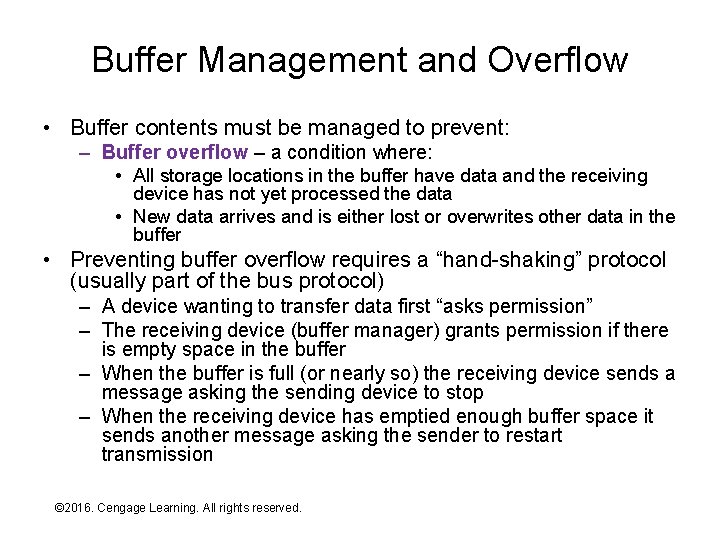 Buffer Management and Overflow

• Buffer contents must be managed to prevent:
  – Buffer overflow – a condition where:
    • All storage locations in the buffer have data and the receiving device has not yet processed the data
    • New data arrives and is either lost or overwrites other data in the buffer
• Preventing buffer overflow requires a “hand-shaking” protocol (usually part of the bus protocol)
  – A device wanting to transfer data first “asks permission”
  – The receiving device (buffer manager) grants permission if there is empty space in the buffer
  – When the buffer is full (or nearly so) the receiving device sends a message asking the sending device to stop
  – When the receiving device has emptied enough buffer space it sends another message asking the sender to restart transmission

©2016. Cengage Learning. All rights reserved.